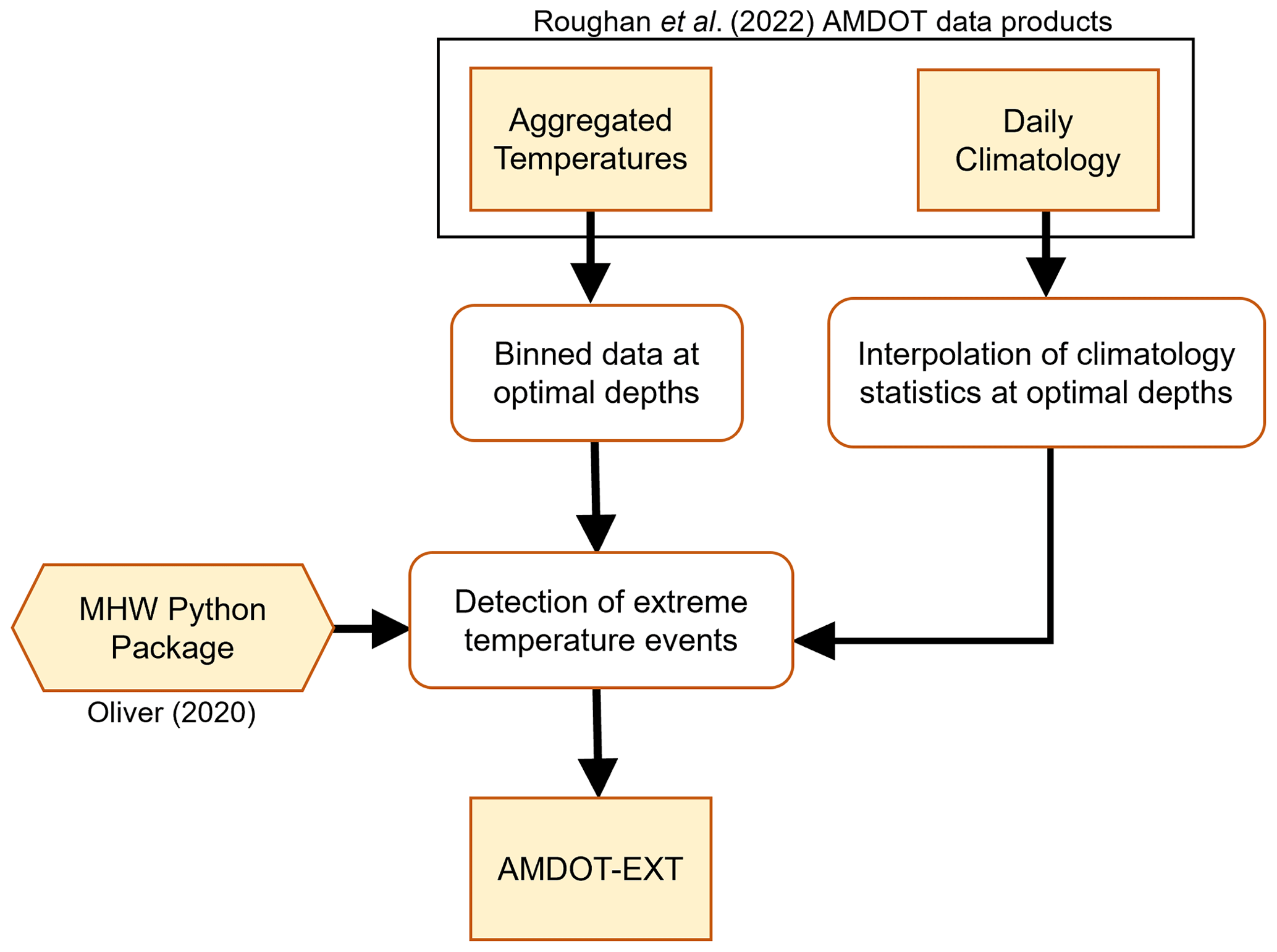 Roughan et al. (2022) AMDOT data products

Aggregated Temperatures

Daily Climatology

Binned data at optimal depths

Interpolation of climatology statistics at optimal depths

MHW Python Package

Oliver (2020)

Detection of extreme temperature events

AMDOT-EXT